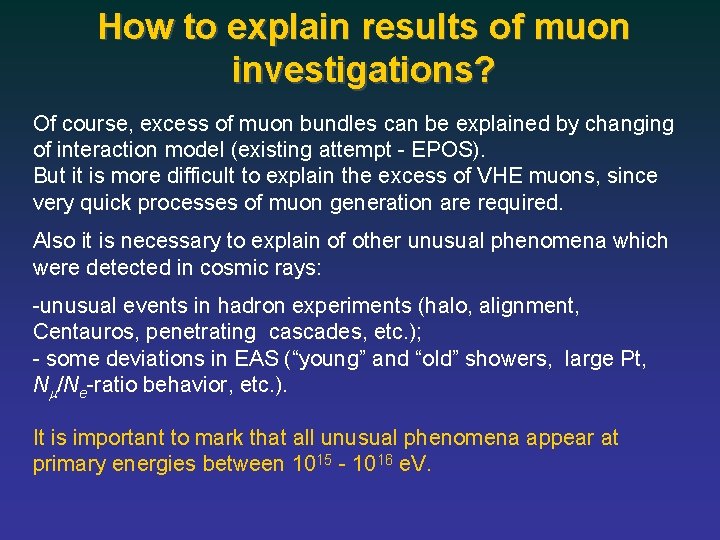 How to explain results of muon investigations?

Of course, excess of muon bundles can be explained by changing of interaction model (existing attempt - EPOS).
But it is more difficult to explain the excess of VHE muons, since very quick processes of muon generation are required.

Also it is necessary to explain of other unusual phenomena which were detected in cosmic rays:

-unusual events in hadron experiments (halo, alignment, Centauros, penetrating cascades, etc.);
- some deviations in EAS (“young” and “old” showers, large Pt, $N_\mu/N_e$-ratio behavior, etc.).

It is important to mark that all unusual phenomena appear at primary energies between $10^{15}$ - $10^{16}$ eV.